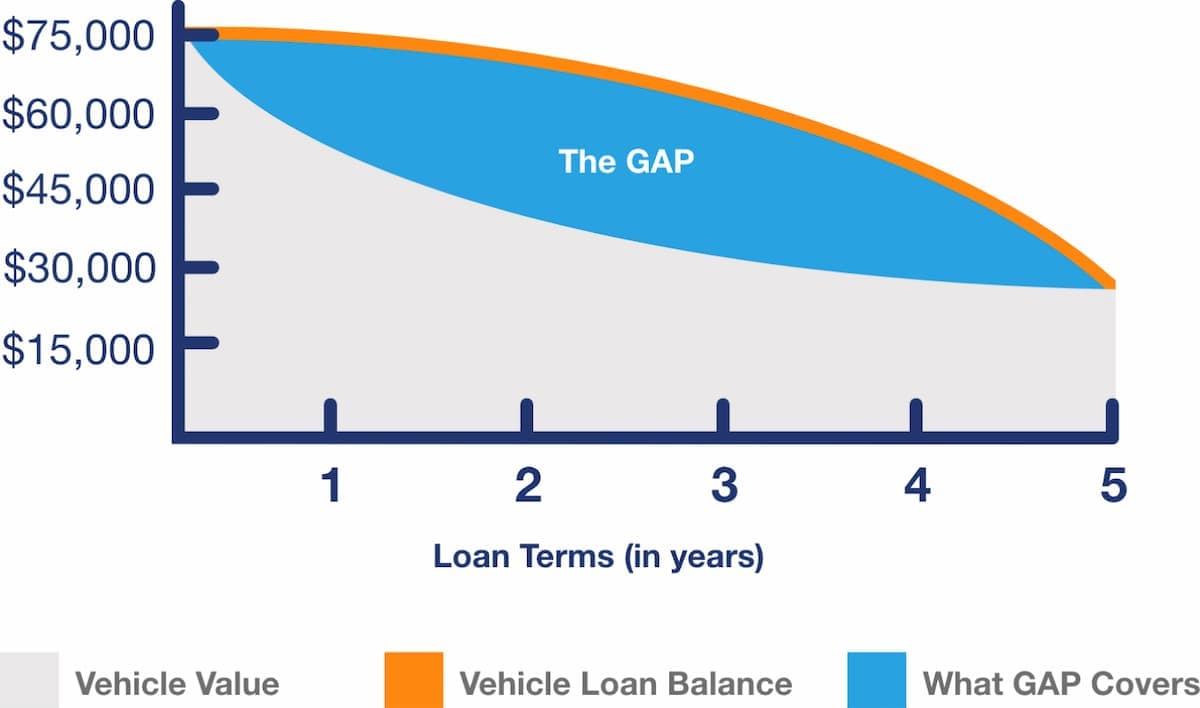 $75,000
$60,000
$45,000
$30,000
$15,000

The GAP

1
2
3
4
5

Loan Terms (in years)

Vehicle Value
Vehicle Loan Balance
What GAP Covers